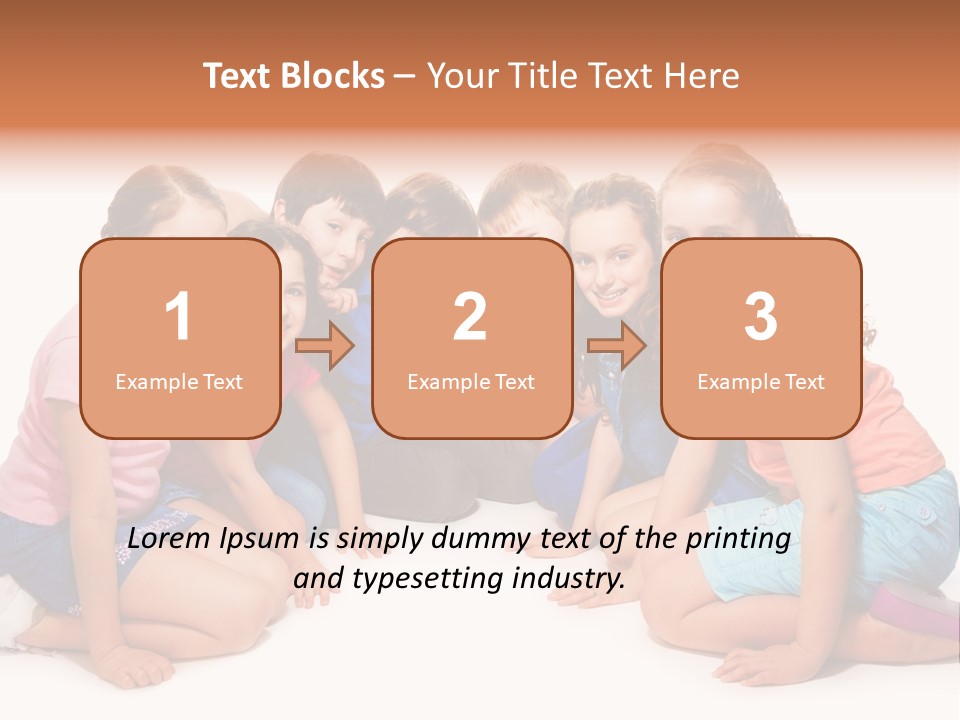 Text Blocks – Your Title Text Here

1
Example Text

2
Example Text

3
Example Text

Lorem Ipsum is simply dummy text of the printing and typesetting industry.